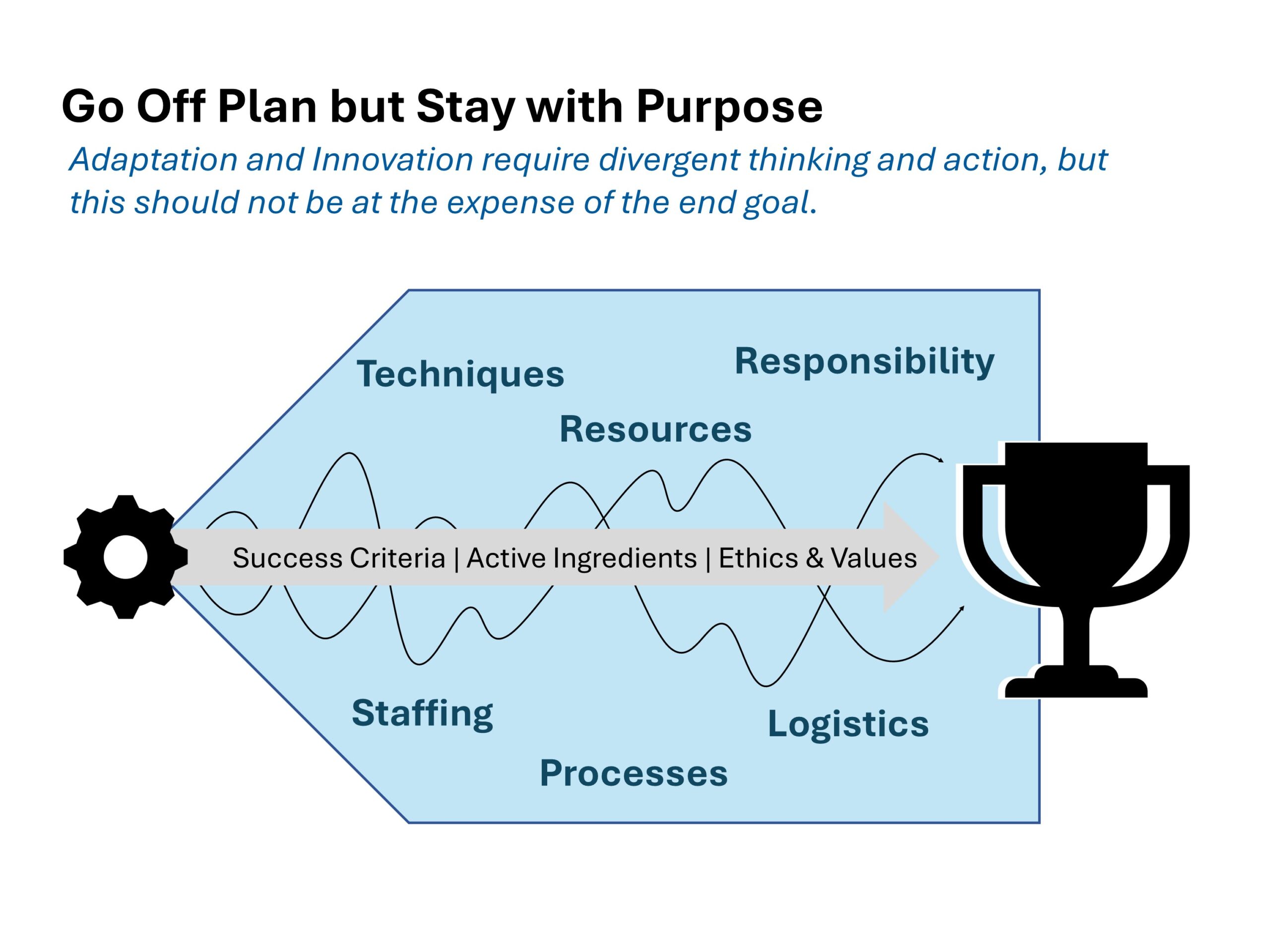 Go Off Plan but Stay with Purpose

Adaptation and Innovation require divergent thinking and action, but this should not be at the expense of the end goal.

Techniques

Responsibility

Resources

Success Criteria | Active Ingredients | Ethics & Values

Staffing

Logistics

Processes